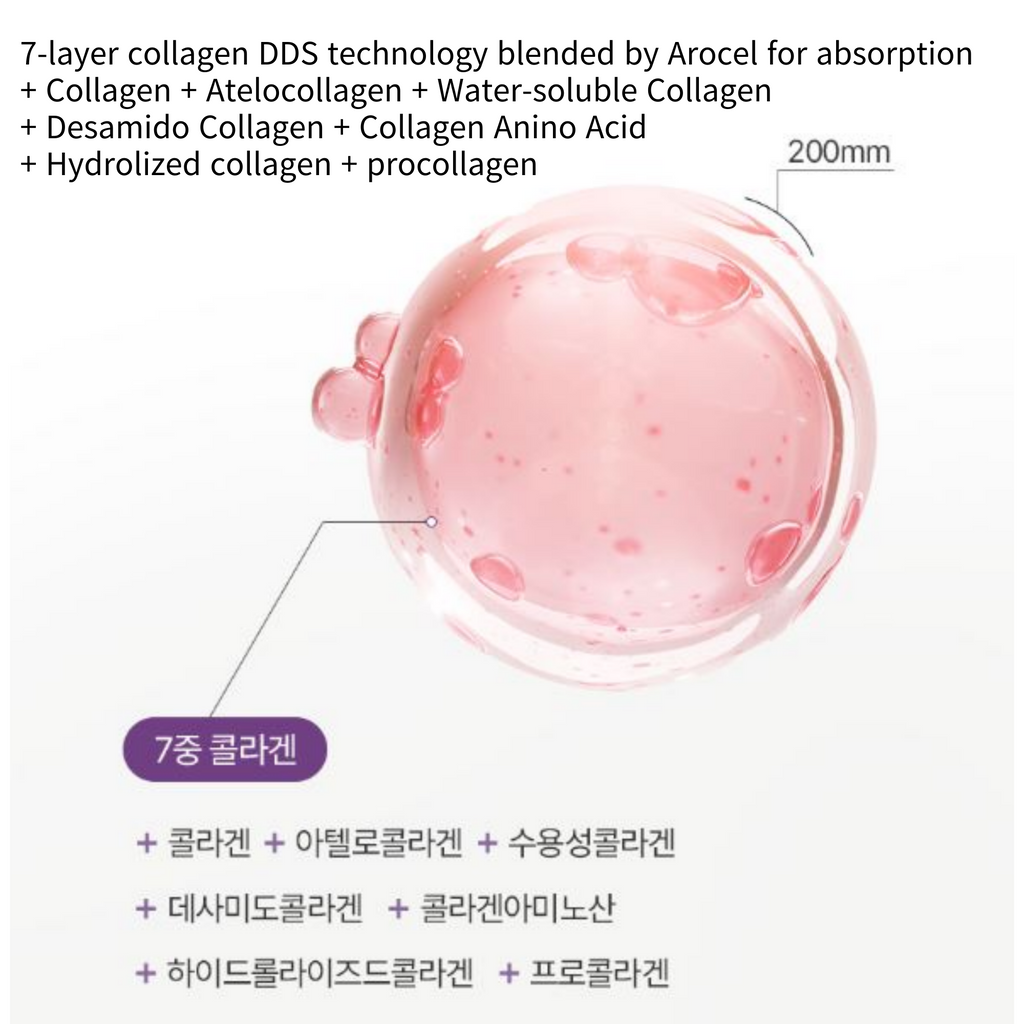 7-layer collagen DDS technology blended by Arocel for absorption
+ Collagen + Atelocollagen + Water-soluble Collagen
+ Desamido Collagen + Collagen Anino Acid
+ Hydrolized collagen + procollagen

200mm

7중 콜라겐

+ 콜라겐 + 아텔로콜라겐 + 수용성콜라겐
+ 데사미도콜라겐 + 콜라겐아미노산
+ 하이드롤라이즈드콜라겐 + 프로콜라겐